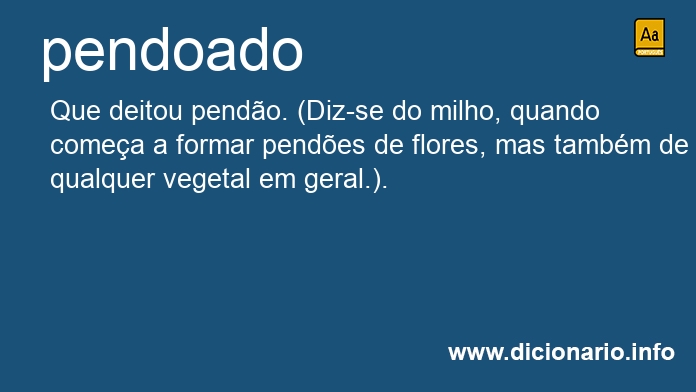 pendoado

Aa
PORTUGUÊS

Que deitou pendão. (Diz-se do milho, quando começa a formar pendões de flores, mas também de qualquer vegetal em geral.).

www.dicionario.info